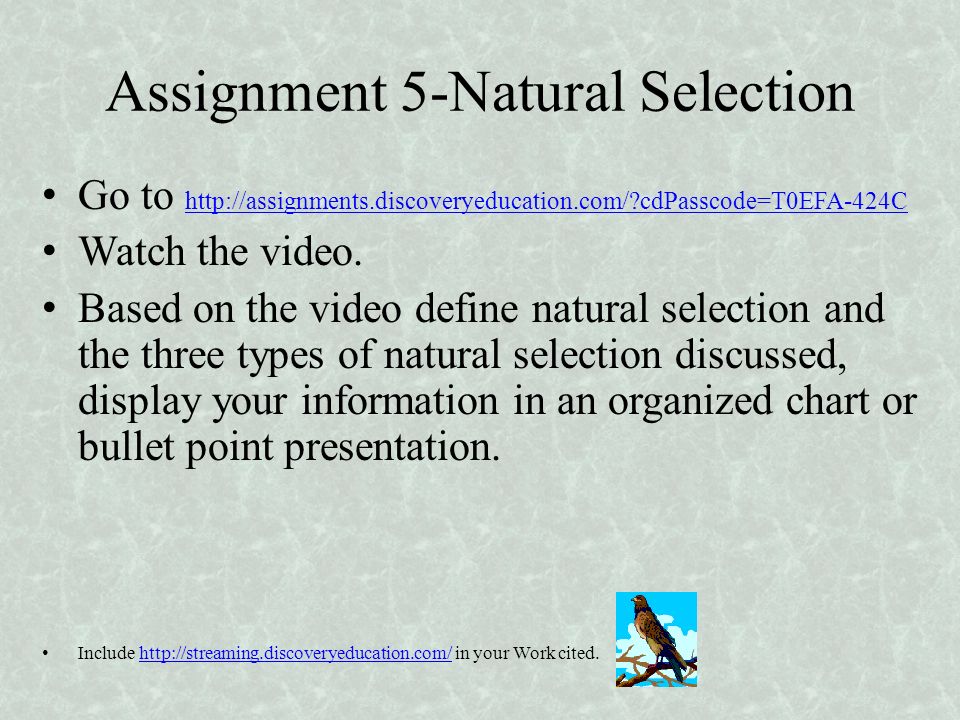 Assignment 5-Natural Selection

• Go to http://assignments.discoveryeducation.com/?cdPasscode=T0EFA-424C
• Watch the video.
• Based on the video define natural selection and the three types of natural selection discussed, display your information in an organized chart or bullet point presentation.

• Include http://streaming.discoveryeducation.com/ in your Work cited.